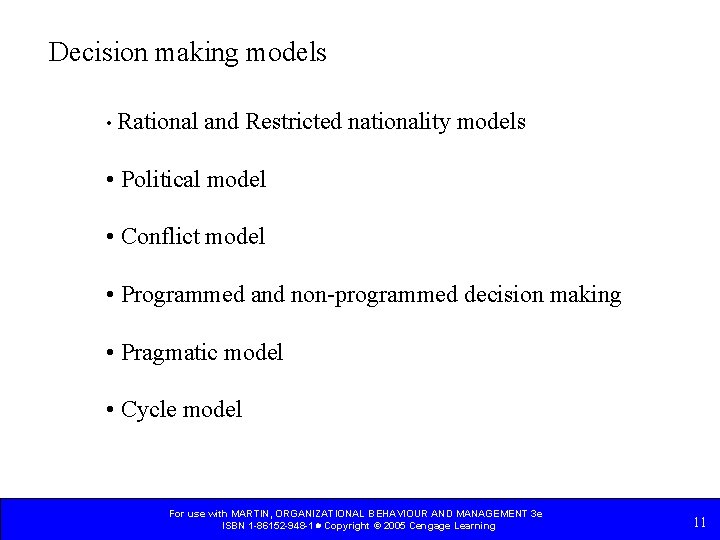 Decision making models

• Rational and Restricted nationality models

• Political model

• Conflict model

• Programmed and non-programmed decision making

• Pragmatic model

• Cycle model

For use with MARTIN, ORGANIZATIONAL BEHAVIOUR AND MANAGEMENT 3e
ISBN 1-86152-948-1 • Copyright © 2005 Cengage Learning

11